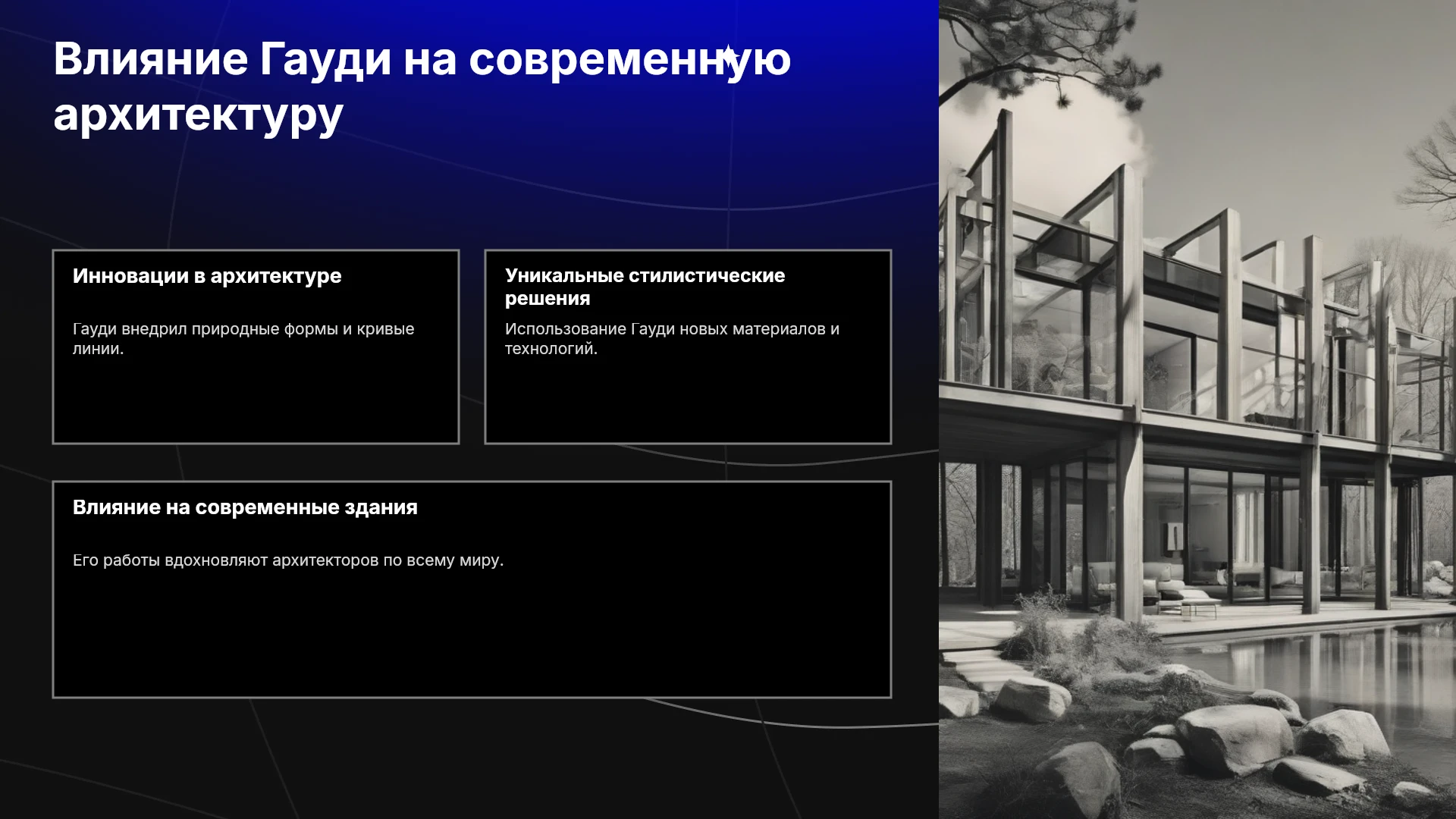 Влияние Гауди на современную архитектуру

Инновации в архитектуре

Гауди внедрил природные формы и кривые линии.

Уникальные стилистические решения

Использование Гауди новых материалов и технологий.

Влияние на современные здания

Его работы вдохновляют архитекторов по всему миру.